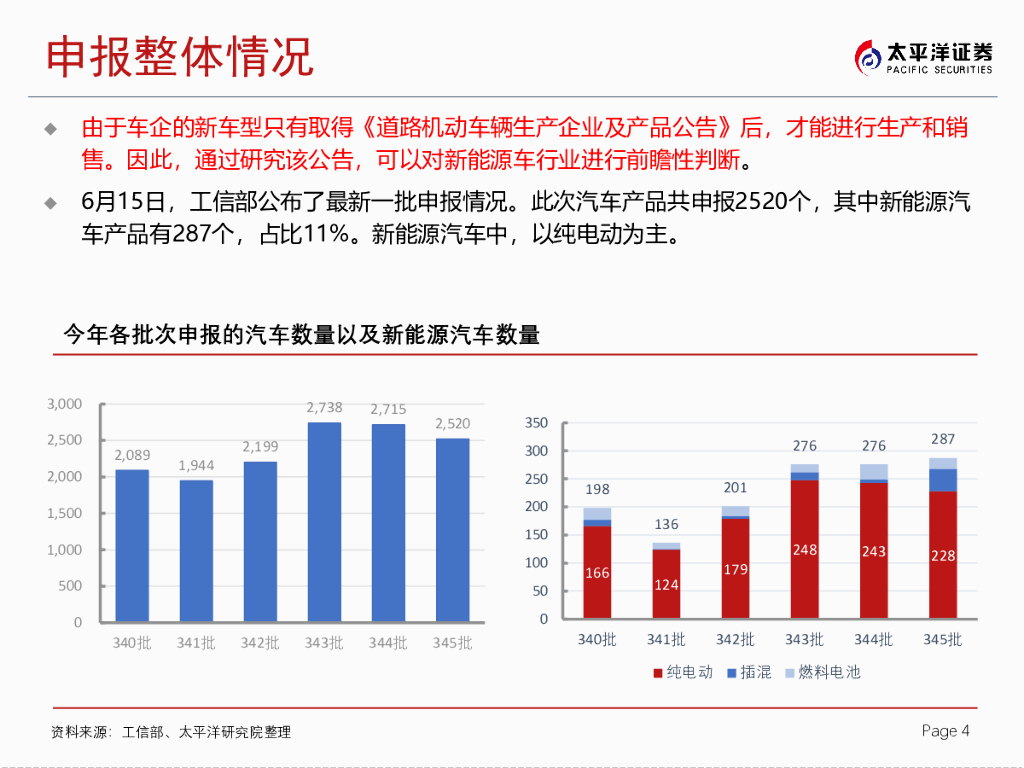 申报整体情况

太平洋证券
PACIFIC SECURITIES

◆ 由于车企的新车型只有取得《道路机动车辆生产企业及产品公告》后，才能进行生产和销售。因此，通过研究该公告，可以对新能源车行业进行前瞻性判断。

◆ 6月15日，工信部公布了最新一批申报情况。此次汽车产品共申报2520个，其中新能源汽车产品有287个，占比11%。新能源汽车中，以纯电动为主。

今年各批次申报的汽车数量以及新能源汽车数量

3,000
2,500
2,000
1,500
1,000
500
0
2,089
1,944
2,199
2,738
2,715
2,520
340批
341批
342批
343批
344批
345批

350
300
250
200
150
100
50
0
198
136
201
276
276
287
166
124
179
248
243
228
340批
341批
342批
343批
344批
345批
纯电动
插混
燃料电池

资料来源：工信部、太平洋研究院整理

Page 4